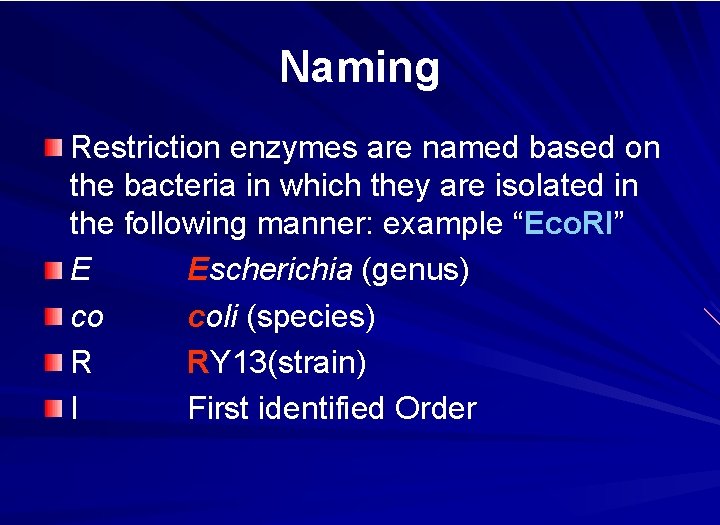 Naming

Restriction enzymes are named based on the bacteria in which they are isolated in the following manner: example “EcoRI”

E Escherichia (genus)

co coli (species)

R RY13(strain)

I First identified Order